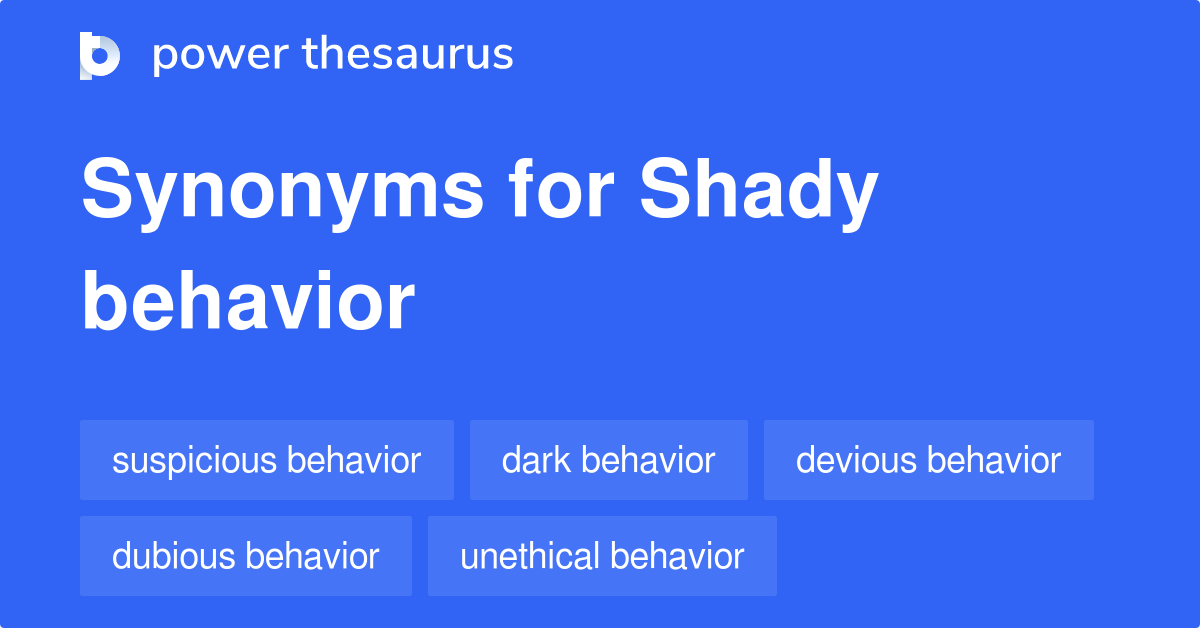 power thesaurus

Synonyms for Shady behavior

suspicious behavior
dark behavior
devious behavior
dubious behavior
unethical behavior